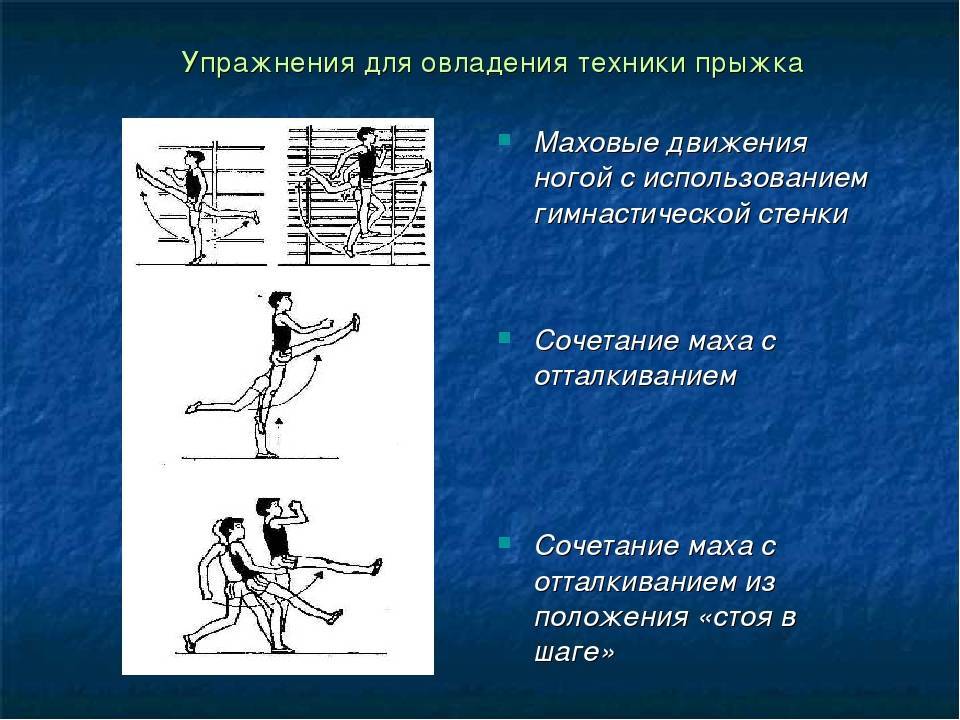 Упражнения для овладения техники прыжка

Маховые движения ногой с использованием гимнастической стенки

Сочетание маха с отталкиванием

Сочетание маха с отталкиванием из положения «стоя в шаге»